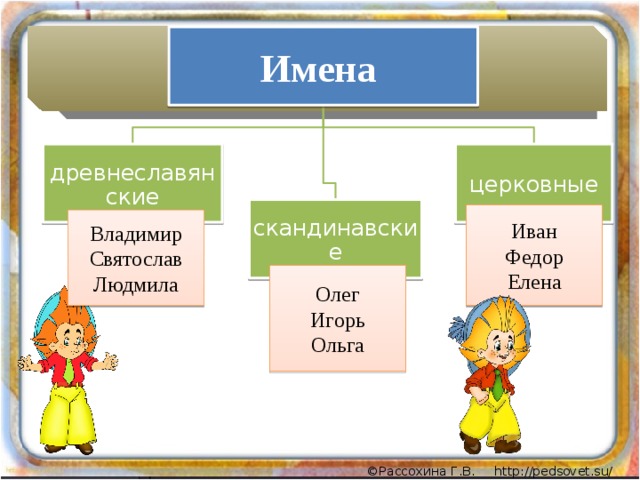 Имена

древнеславянские

Владимир
Святослав
Людмила

скандинавские

Олег
Игорь
Ольга

церковные

Иван
Федор
Елена

©Рассохина Г.В. http://pedsovet.su/